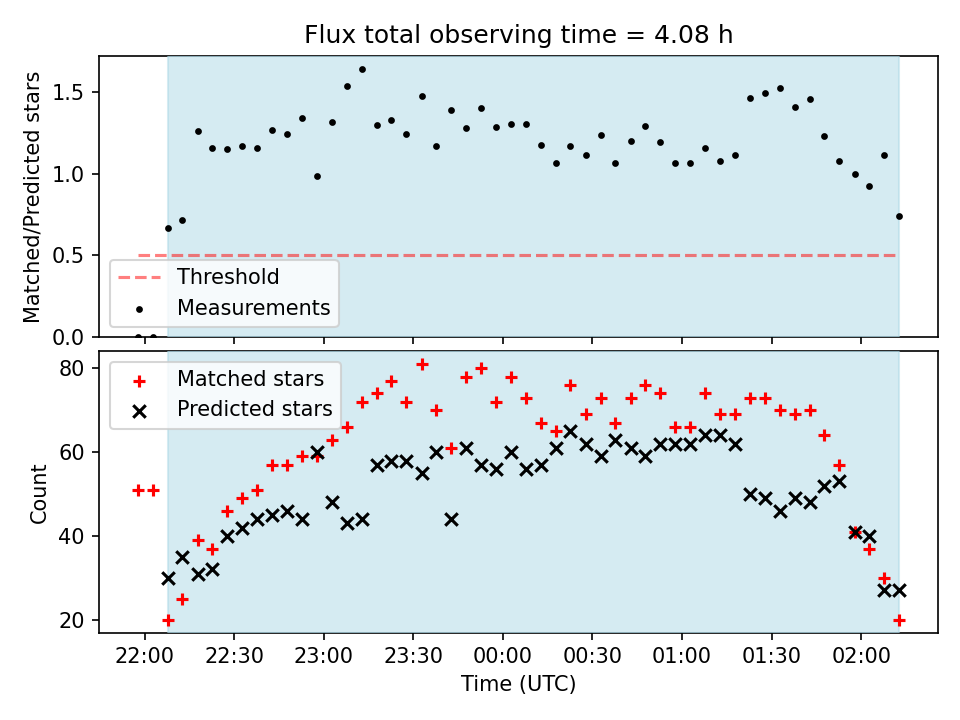 Flux total observing time = 4.08 h

Matched/Predicted stars

1.5
1.0
0.5
0.0

Threshold
Measurements

Count

80
60
40
20

Matched stars
Predicted stars

22:00
22:30
23:00
23:30
00:00
00:30
01:00
01:30
02:00

Time (UTC)